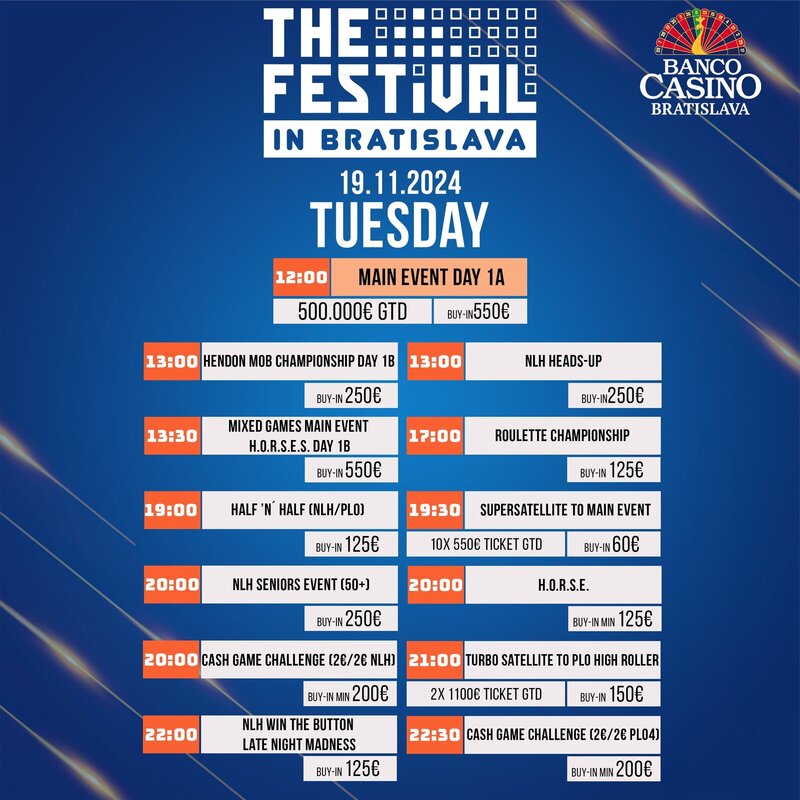 THE FESTIVAL IN BRATISLAVA

BANCO CASINO BRATISLAVA

19.11.2024
TUESDAY

12:00 MAIN EVENT DAY 1A
500.000€ GTD BUY-IN 550€

13:00 HENDON MOB CHAMPIONSHIP DAY 1B
BUY-IN 250€

13:30 MIXED GAMES MAIN EVENT H.O.R.S.E.S. DAY 1B
BUY-IN 550€

19:00 HALF 'N´ HALF (NLH/PLO)
BUY-IN 125€

20:00 NLH SENIORS EVENT (50+)
BUY-IN 250€

20:00 CASH GAME CHALLENGE (2€/2€ NLH)
BUY-IN MIN 200€

22:00 NLH WIN THE BUTTON LATE NIGHT MADNESS
BUY-IN 125€

13:00 NLH HEADS-UP
BUY-IN 250€

17:00 ROULETTE CHAMPIONSHIP
BUY-IN 125€

19:30 SUPERSATELLITE TO MAIN EVENT
10X 550€ TICKET GTD BUY-IN 60€

20:00 H.O.R.S.E.
BUY-IN MIN 125€

21:00 TURBO SATELLITE TO PLO HIGH ROLLER
2X 1100€ TICKET GTD BUY-IN 150€

22:30 CASH GAME CHALLENGE (2€/2€ PLO4)
BUY-IN MIN 200€